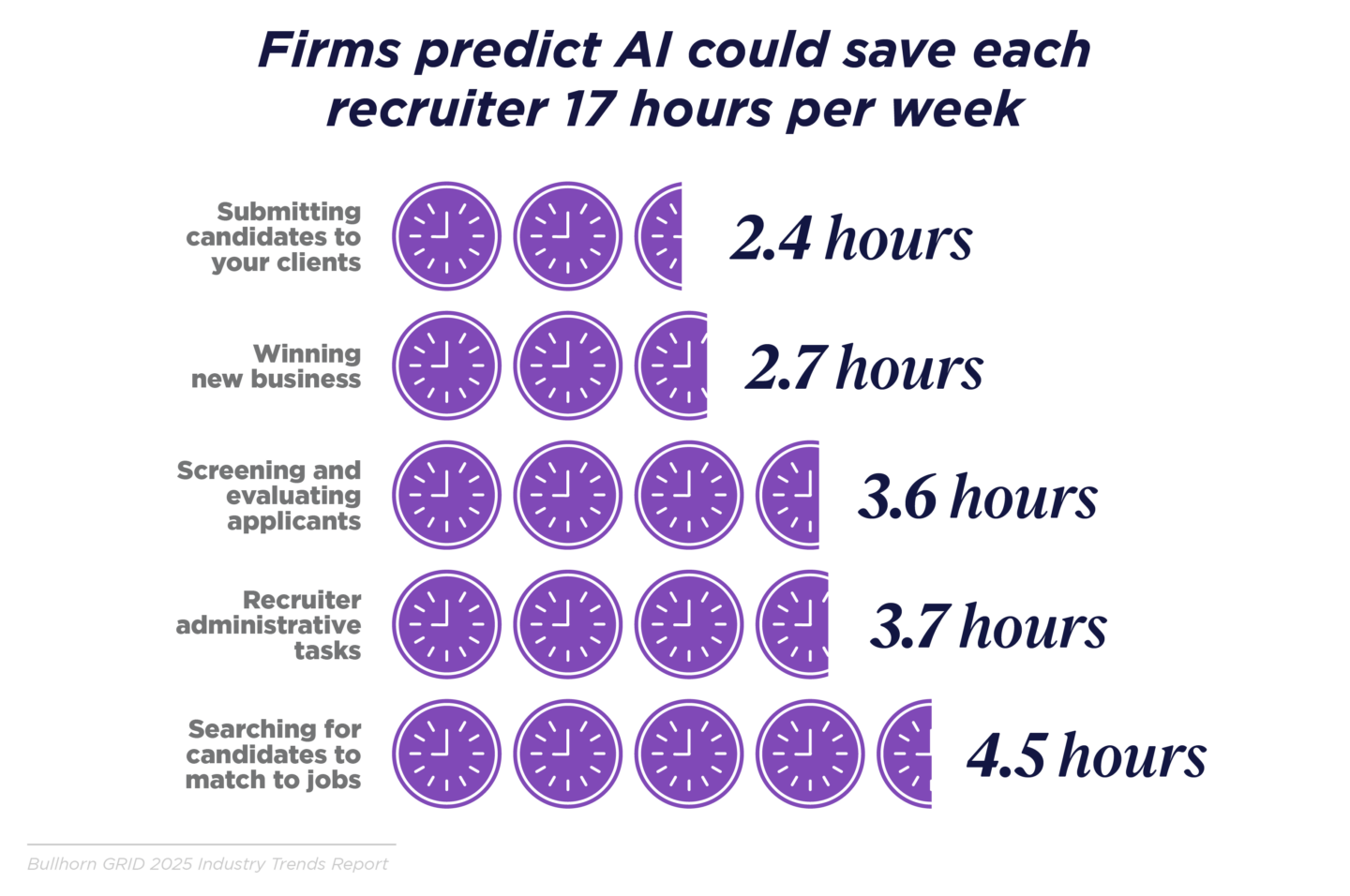 Firms predict AI could save each recruiter 17 hours per week

Submitting candidates to your clients
2.4 hours

Winning new business
2.7 hours

Screening and evaluating applicants
3.6 hours

Recruiter administrative tasks
3.7 hours

Searching for candidates to match to jobs
4.5 hours

Bullhorn GRID 2025 Industry Trends Report